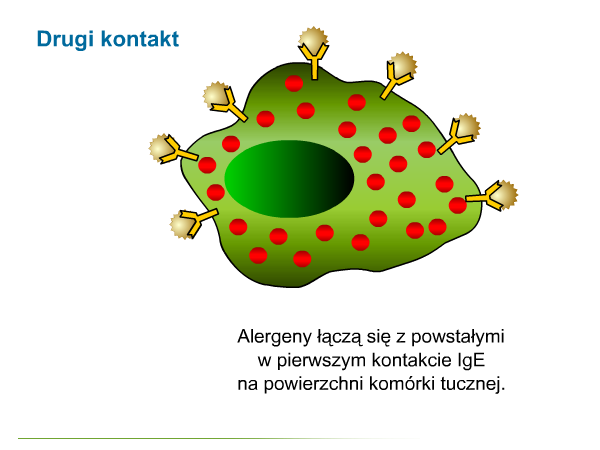 Drugi kontakt

Alergeny łączą się z powstałymi w pierwszym kontakcie IgE na powierzchni komórki tucznej.